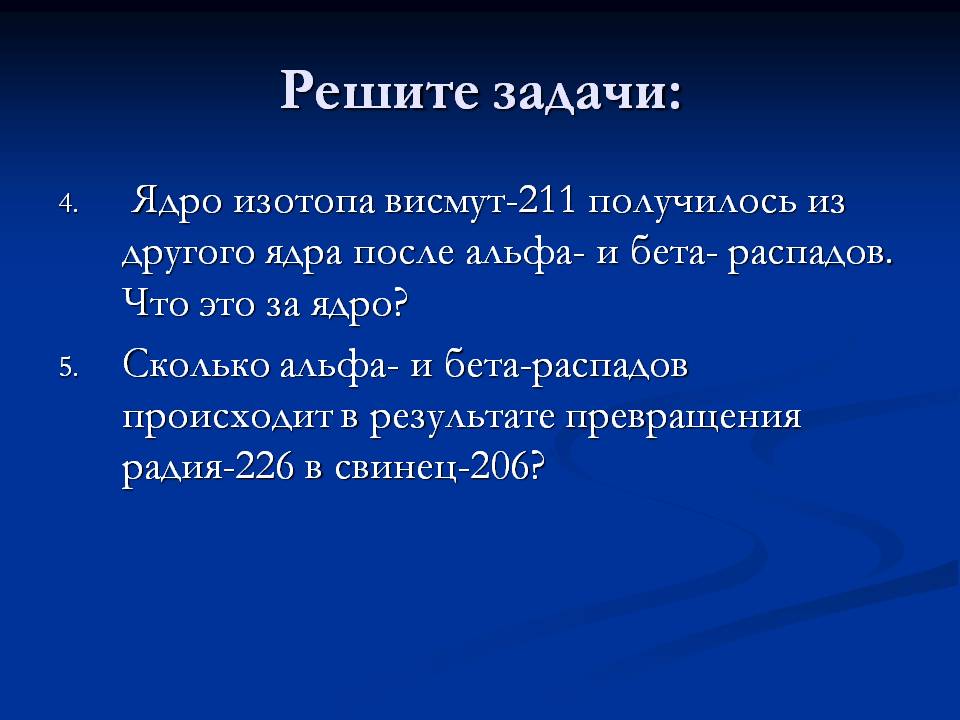 Решите задачи:

4. Ядро изотопа висмут-211 получилось из другого ядра после альфа- и бета- распадов. Что это за ядро?

5. Сколько альфа- и бета-распадов происходит в результате превращения радия-226 в свинец-206?